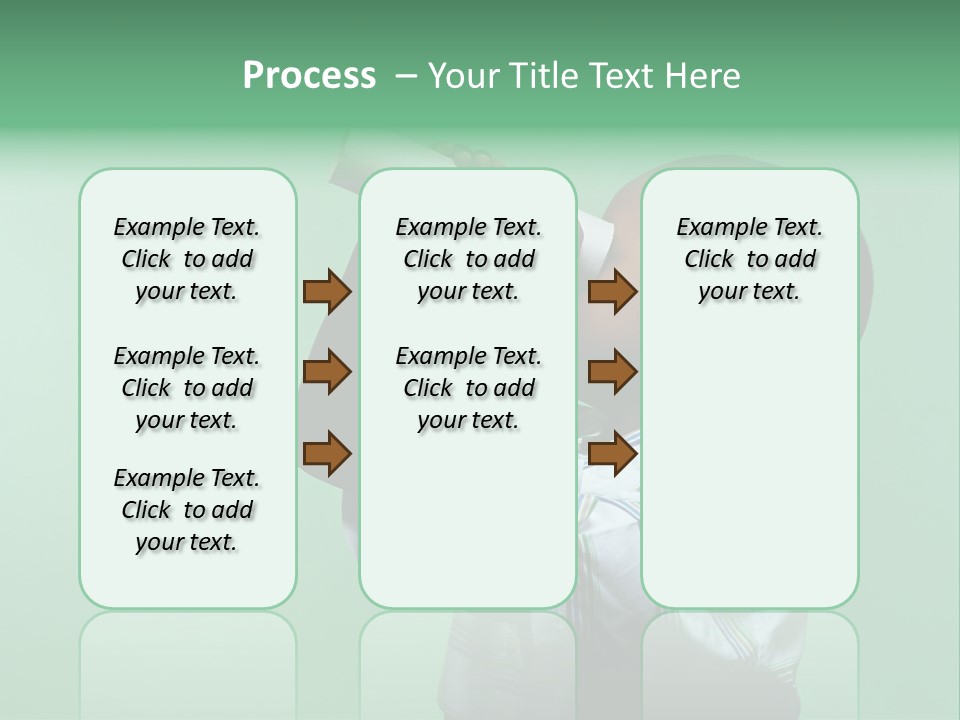 Process – Your Title Text Here

Example Text. Click to add your text.

Example Text. Click to add your text.

Example Text. Click to add your text.

Example Text. Click to add your text.

Example Text. Click to add your text.

Example Text. Click to add your text.